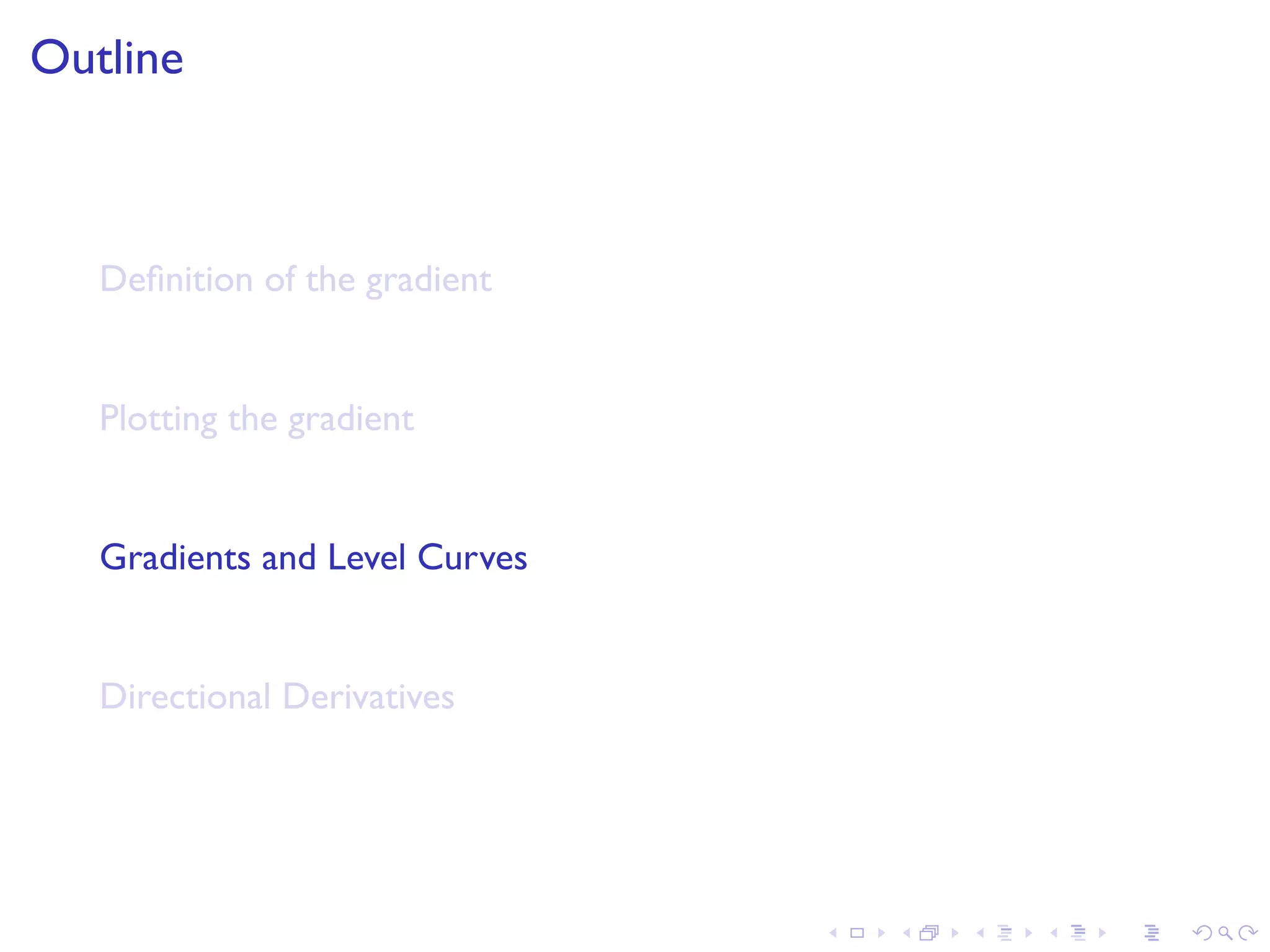 Outline

Definition of the gradient

Plotting the gradient

Gradients and Level Curves

Directional Derivatives